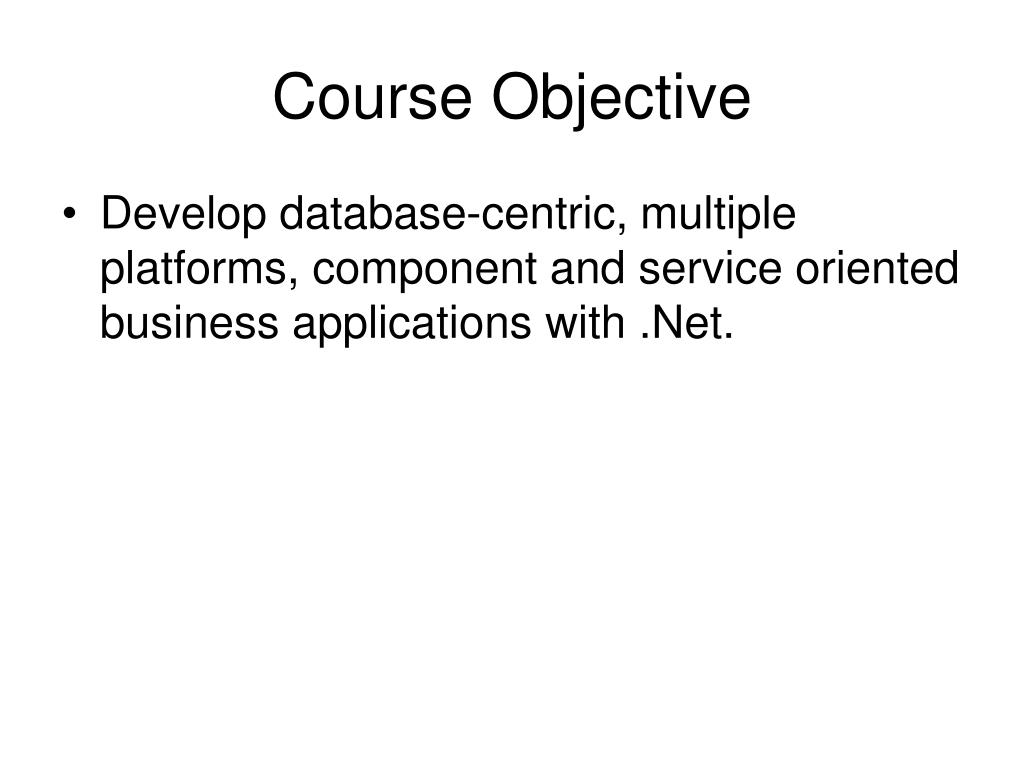 Course Objective

• Develop database-centric, multiple platforms, component and service oriented business applications with .Net.